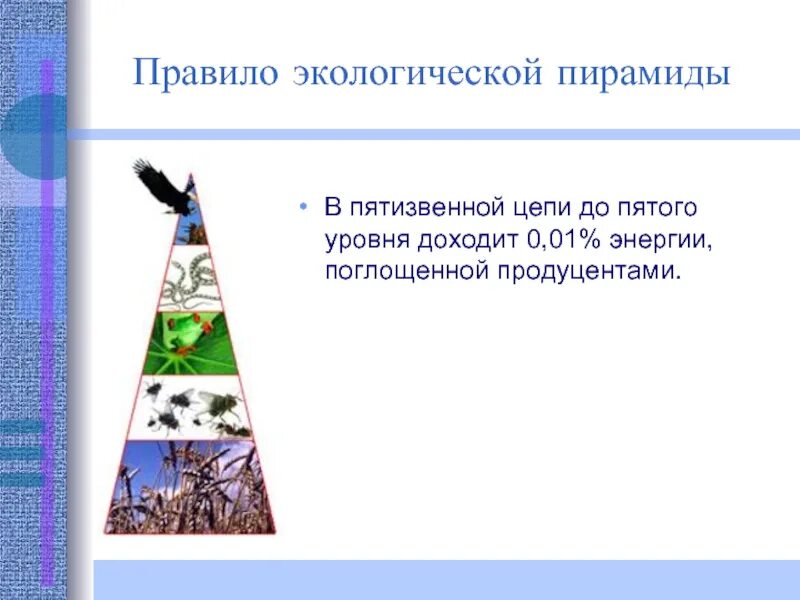 Правило экологической пирамиды

• В пятизвенной цепи до пятого уровня доходит 0,01% энергии, поглощенной продуцентами.